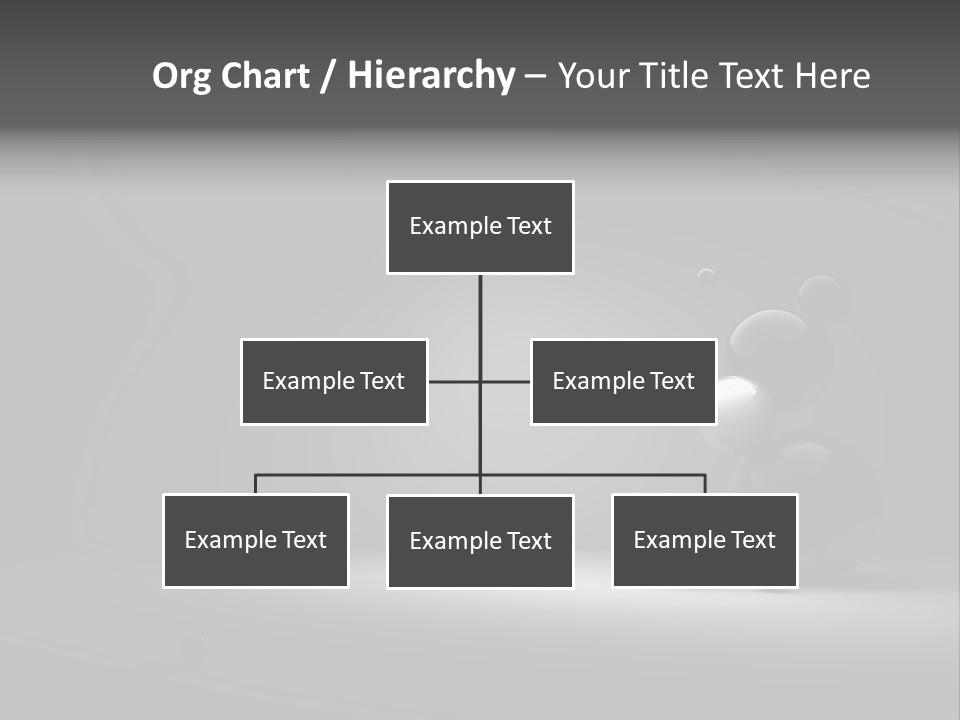 Org Chart / Hierarchy – Your Title Text Here

Example Text

Example Text

Example Text

Example Text

Example Text

Example Text